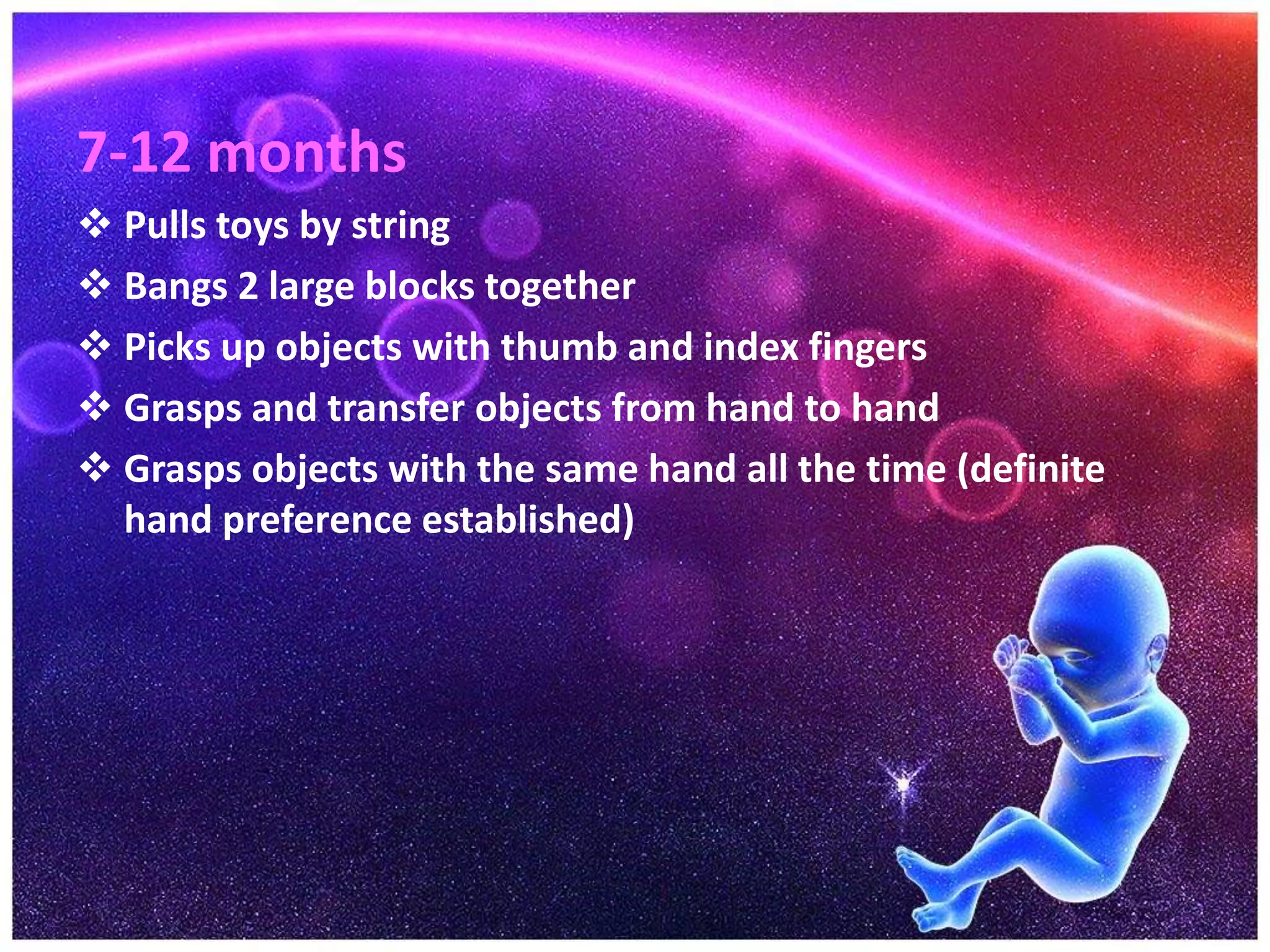 7-12 months

❖ Pulls toys by string
❖ Bangs 2 large blocks together
❖ Picks up objects with thumb and index fingers
❖ Grasps and transfer objects from hand to hand
❖ Grasps objects with the same hand all the time (definite hand preference established)